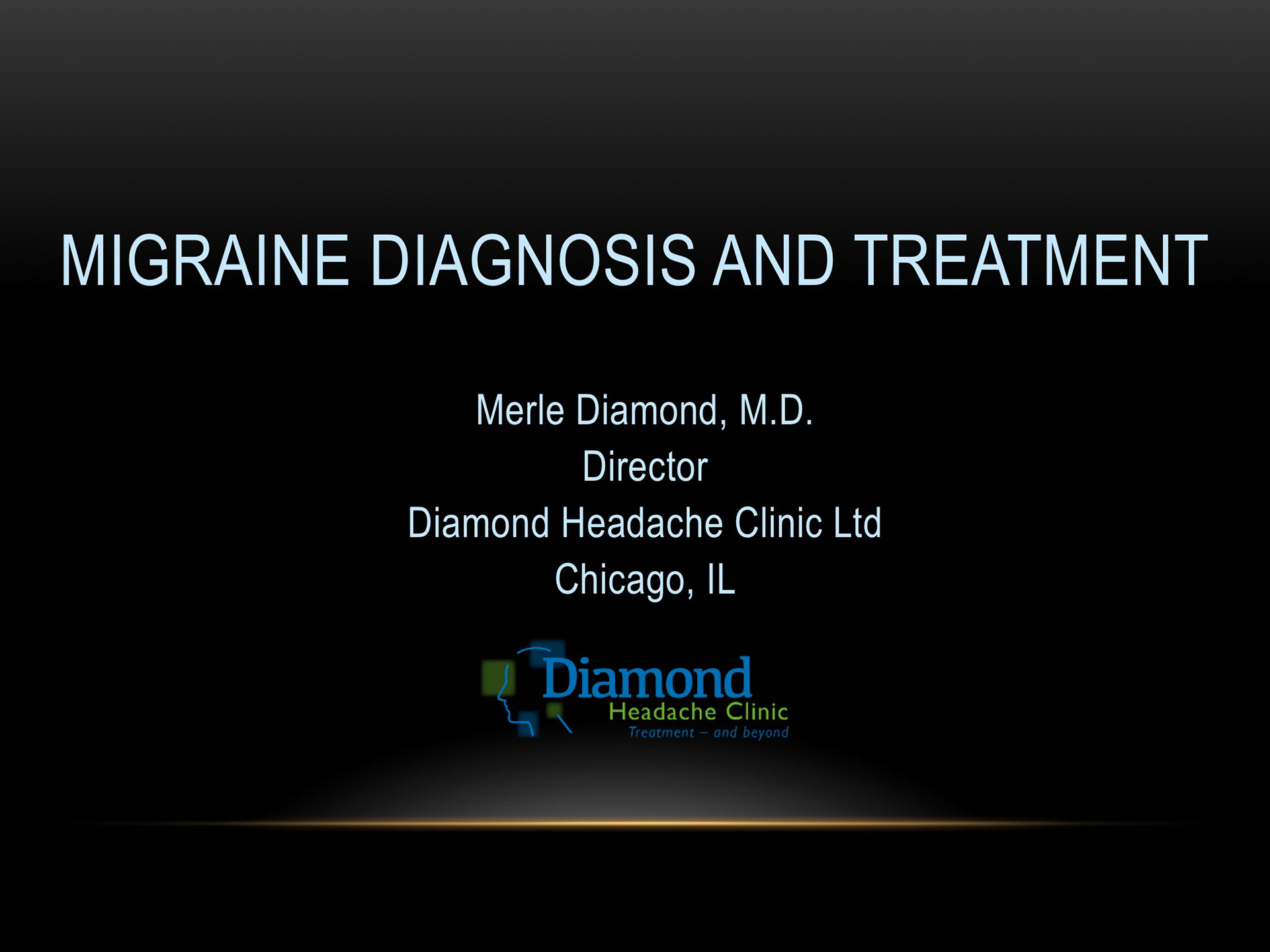 MIGRAINE DIAGNOSIS AND TREATMENT

Merle Diamond, M.D.
Director
Diamond Headache Clinic Ltd
Chicago, IL

Diamond
Headache Clinic
Treatment – and beyond